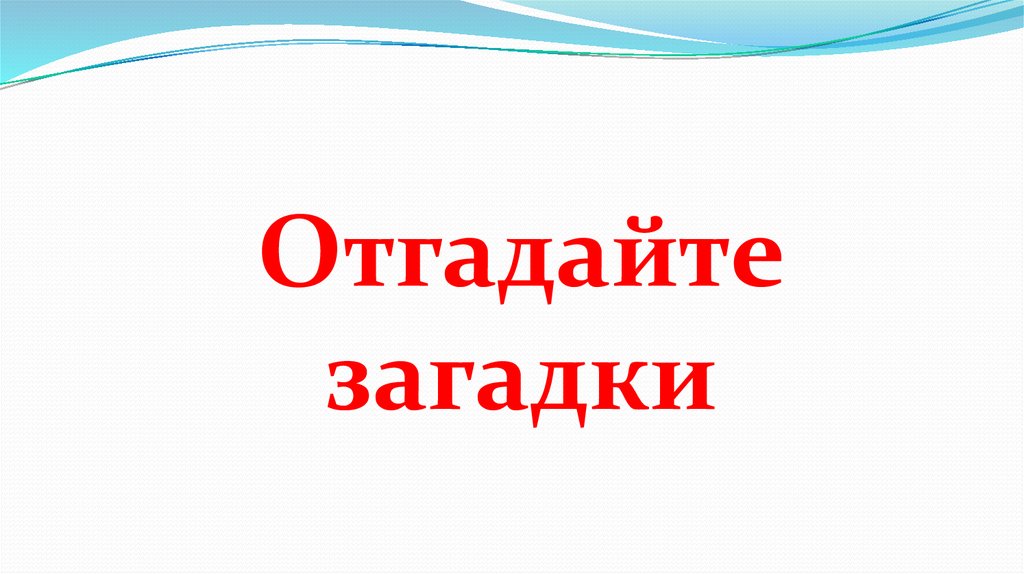 Отгадайте загадки